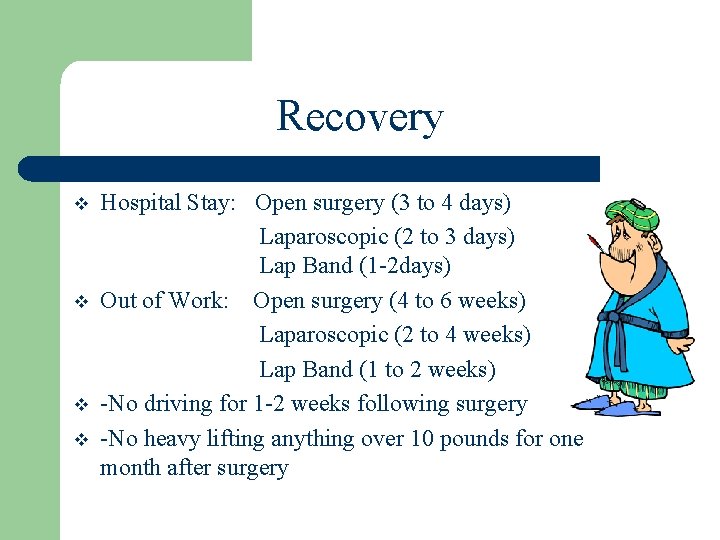 Recovery

❖ Hospital Stay: Open surgery (3 to 4 days)
Laparoscopic (2 to 3 days)
Lap Band (1-2days)

❖ Out of Work: Open surgery (4 to 6 weeks)
Laparoscopic (2 to 4 weeks)
Lap Band (1 to 2 weeks)

❖ -No driving for 1-2 weeks following surgery

❖ -No heavy lifting anything over 10 pounds for one month after surgery